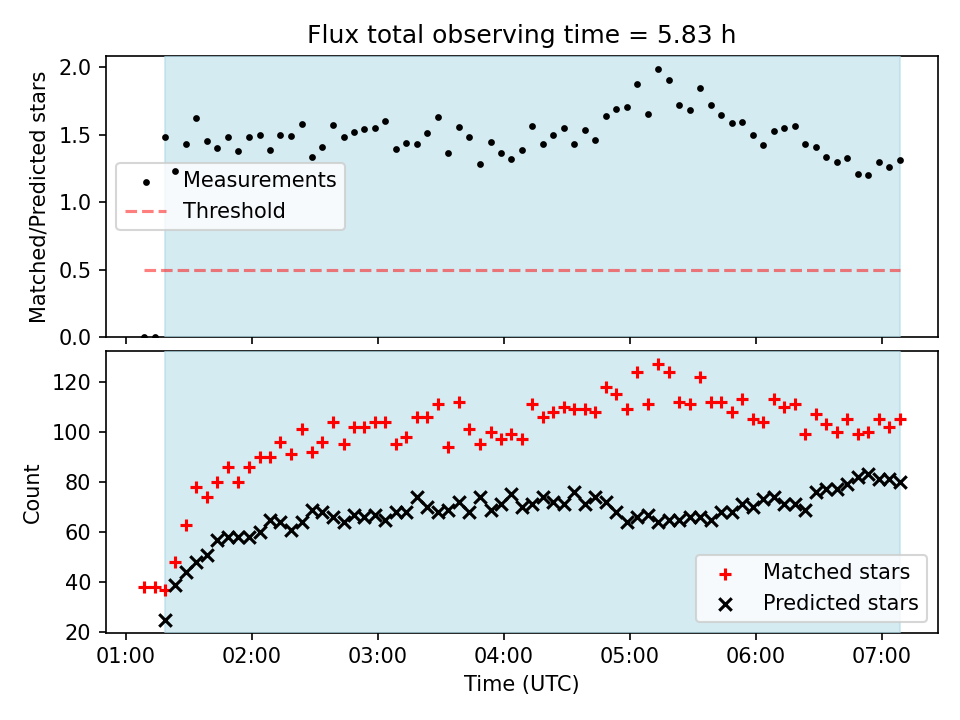 Flux total observing time = 5.83 h

Matched/Predicted stars

2.0
1.5
1.0
0.5
0.0

Measurements
Threshold

Count

120
100
80
60
40
20

Matched stars
Predicted stars

01:00 02:00 03:00 04:00 05:00 06:00 07:00

Time (UTC)